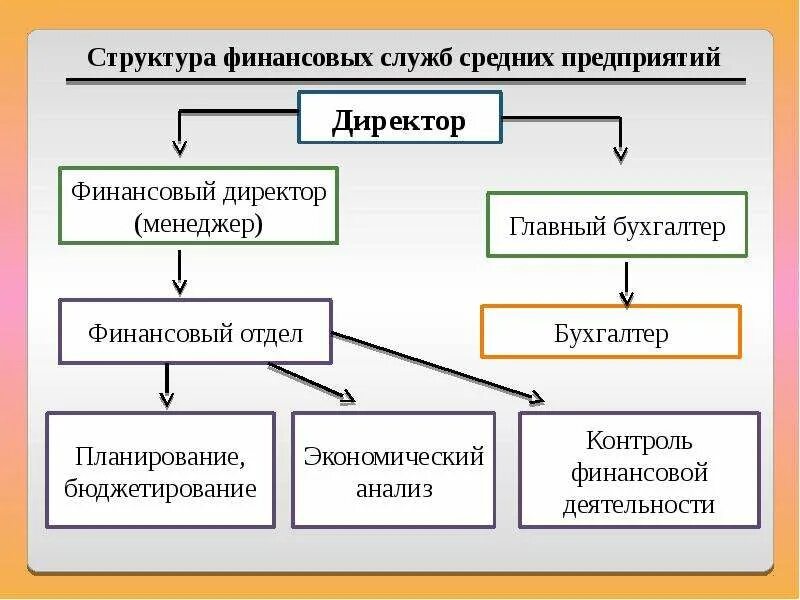 Структура финансовых служб средних предприятий

Директор

Финансовый директор (менеджер)

Главный бухгалтер

Финансовый отдел

Бухгалтер

Планирование, бюджетирование

Экономический анализ

Контроль финансовой деятельности